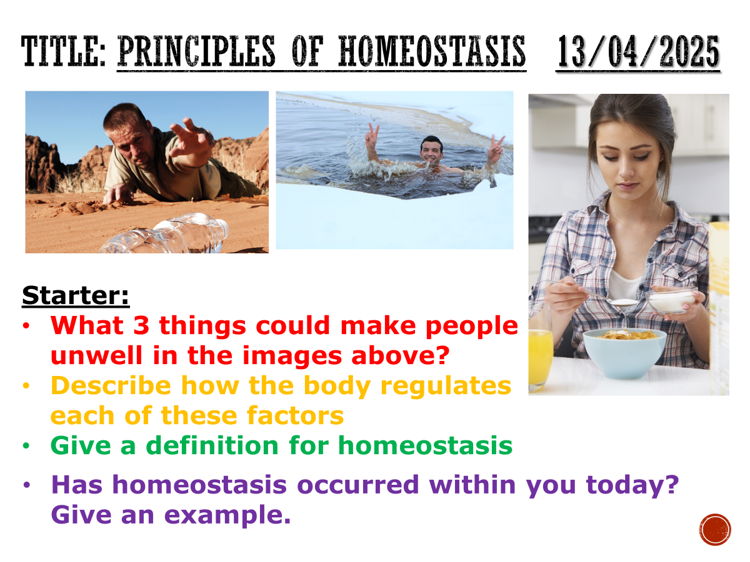 TITLE: PRINCIPLES OF HOMEOSTASIS 13/04/2025

Starter:
• What 3 things could make people unwell in the images above?
• Describe how the body regulates each of these factors
• Give a definition for homeostasis
• Has homeostasis occurred within you today? Give an example.